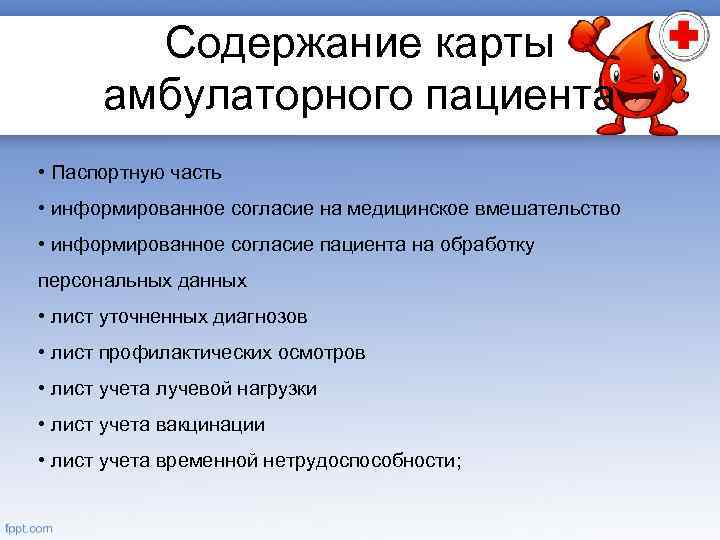 Содержание карты амбулаторного пациента

• Паспортную часть

• информированное согласие на медицинское вмешательство

• информированное согласие пациента на обработку персональных данных

• лист уточненных диагнозов

• лист профилактических осмотров

• лист учета лучевой нагрузки

• лист учета вакцинации

• лист учета временной нетрудоспособности;

fppt.com